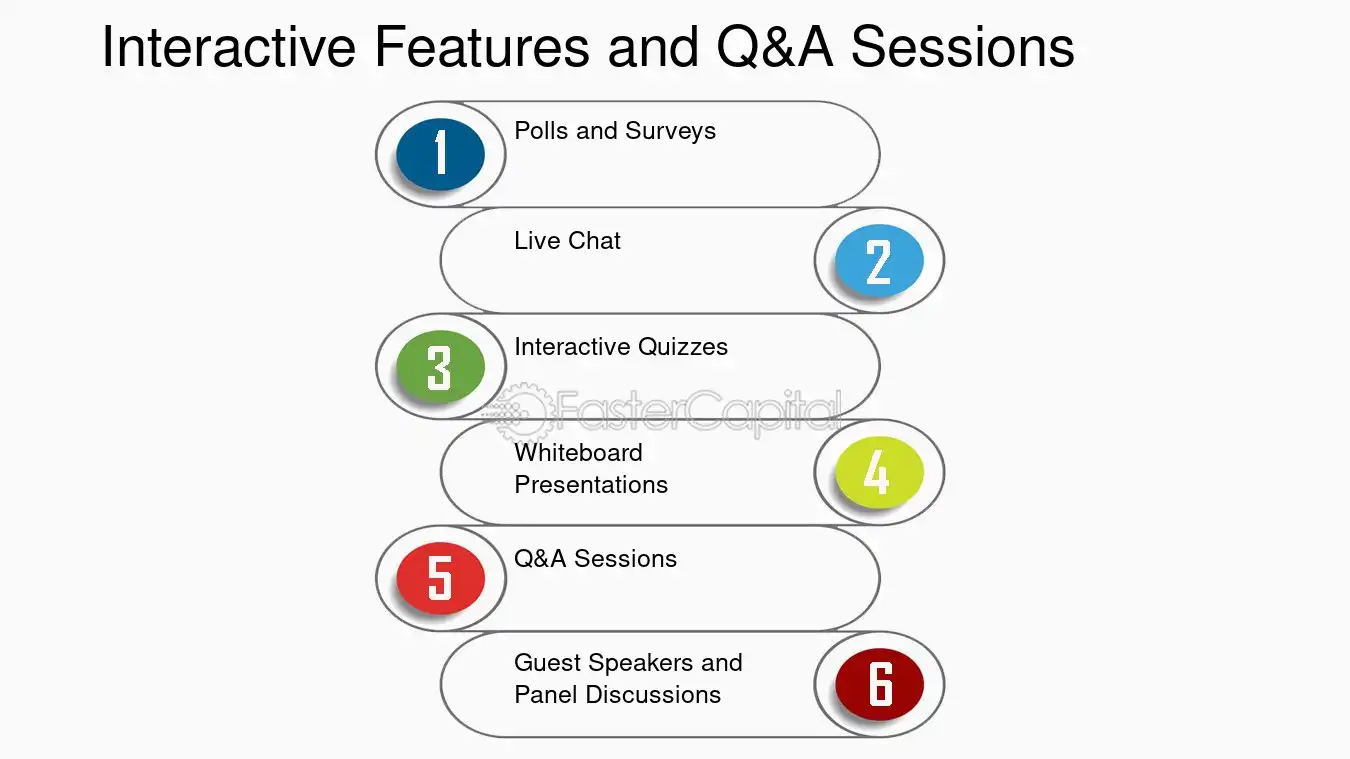 Interactive Features and Q&A Sessions

1
Polls and Surveys

Live Chat
2

3
Interactive Quizzes

FasterCapital

Whiteboard Presentations
4

5
Q&A Sessions

Guest Speakers and Panel Discussions
6